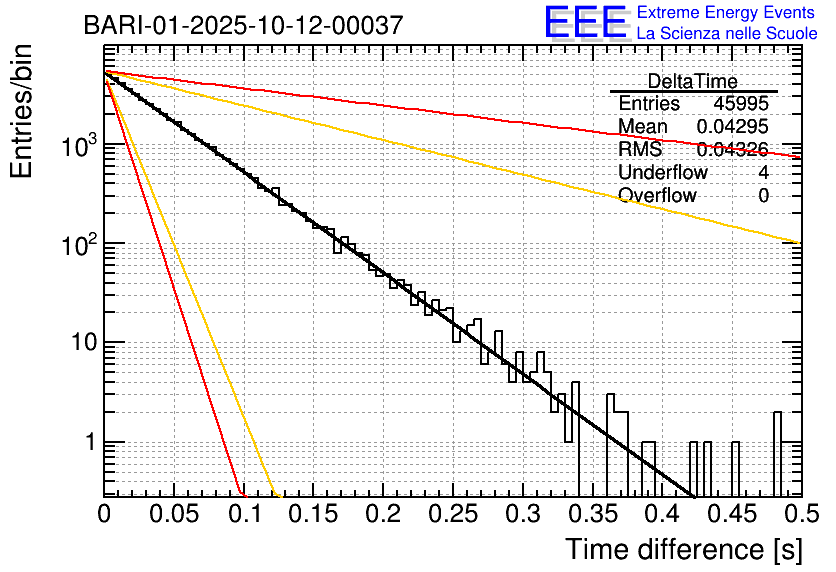 BARI-01-2025-10-12-00037

EEE Extreme Energy Events
La Scienza nelle Scuole

| DeltaTime | |
|---|---|
| Entries | 45995 |
| Mean | 0.04295 |
| RMS | 0.04326 |
| Underflow | 4 |
| Overflow | 0 |

Entries/bin

$10^3$
$10^2$
10
1

0 0.05 0.1 0.15 0.2 0.25 0.3 0.35 0.4 0.45 0.5

Time difference [s]